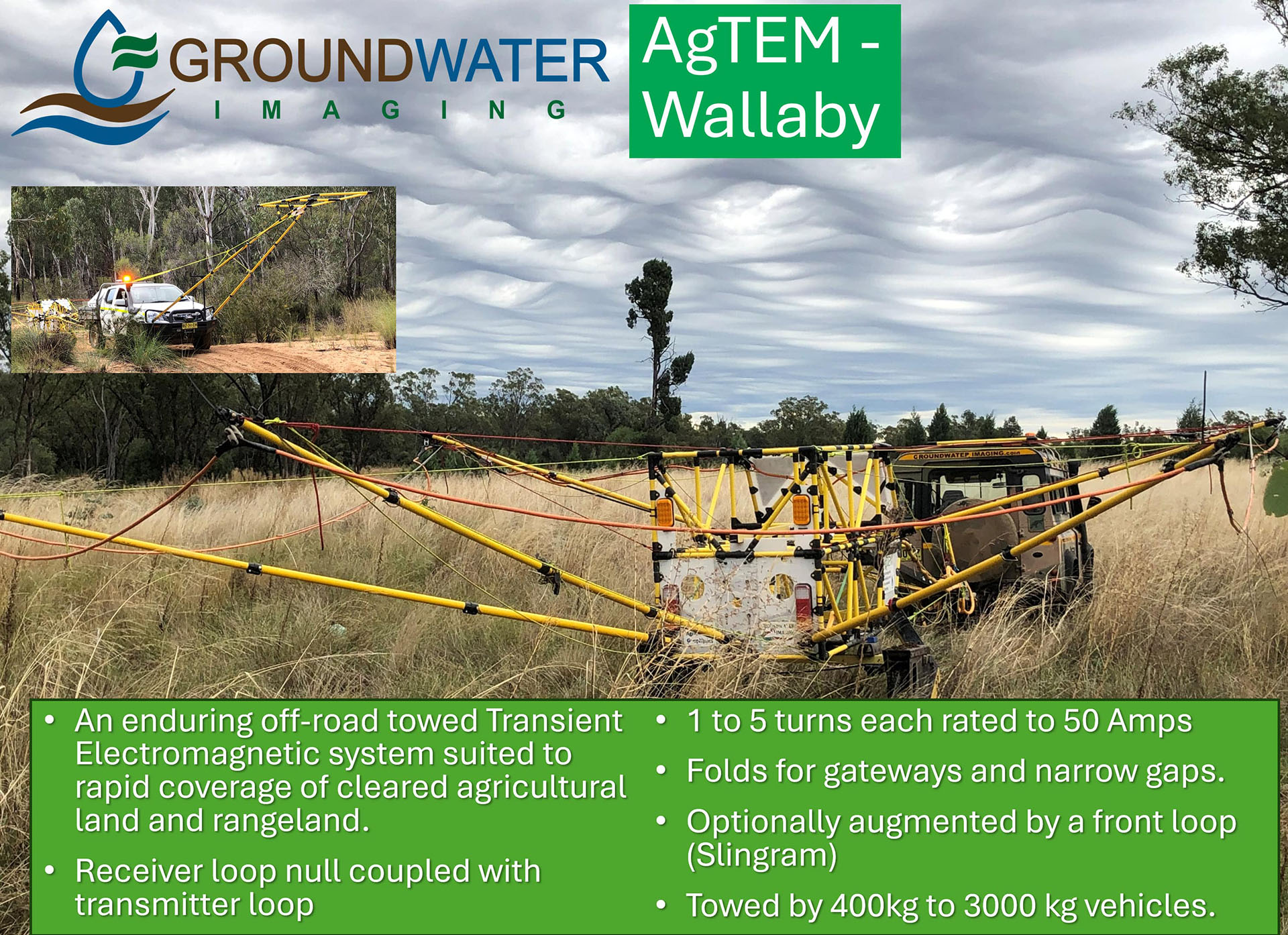 GROUNDWATER
IMAGING

AgTEM - Wallaby

GROUNDWATER IMAGING.com

• An enduring off-road towed Transient Electromagnetic system suited to rapid coverage of cleared agricultural land and rangeland.

• Receiver loop null coupled with transmitter loop

• 1 to 5 turns each rated to 50 Amps

• Folds for gateways and narrow gaps.

• Optionally augmented by a front loop (Slingram)

• Towed by 400kg to 3000 kg vehicles.